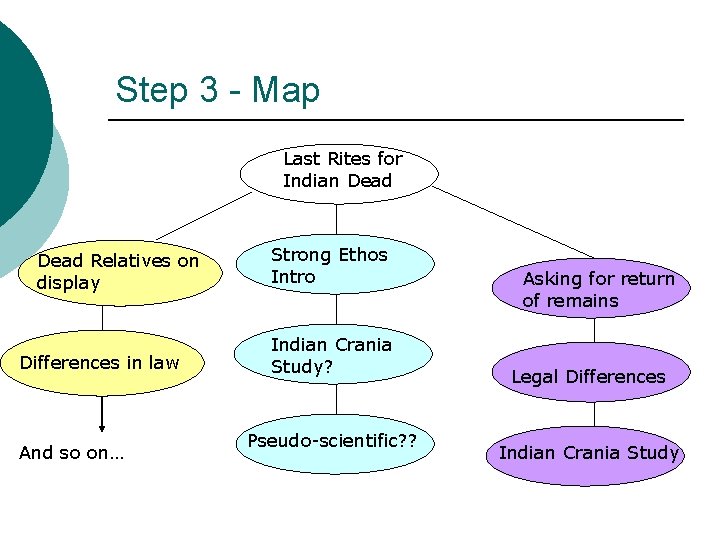 Step 3 - Map

Last Rites for Indian Dead

Dead Relatives on display

Differences in law

And so on…

Strong Ethos Intro

Indian Crania Study?

Pseudo-scientific??

Asking for return of remains

Legal Differences

Indian Crania Study